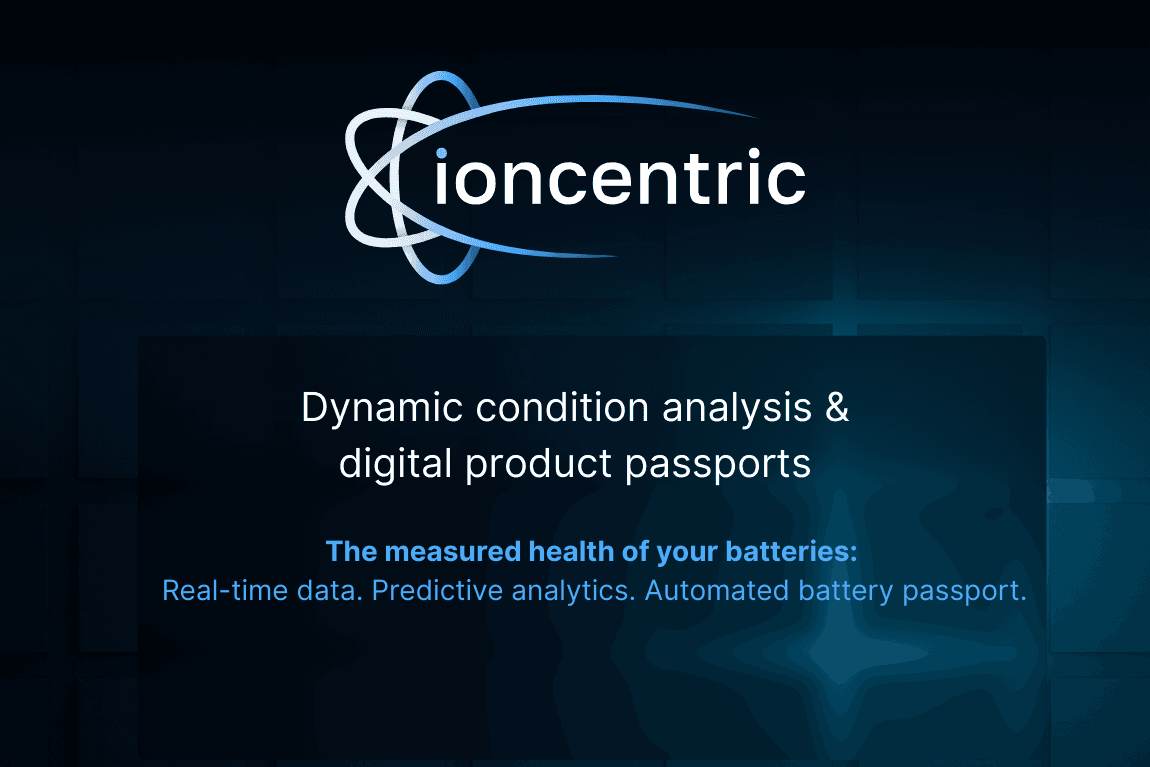 ioncentric

Dynamic condition analysis & digital product passports

The measured health of your batteries:
Real-time data. Predictive analytics. Automated battery passport.